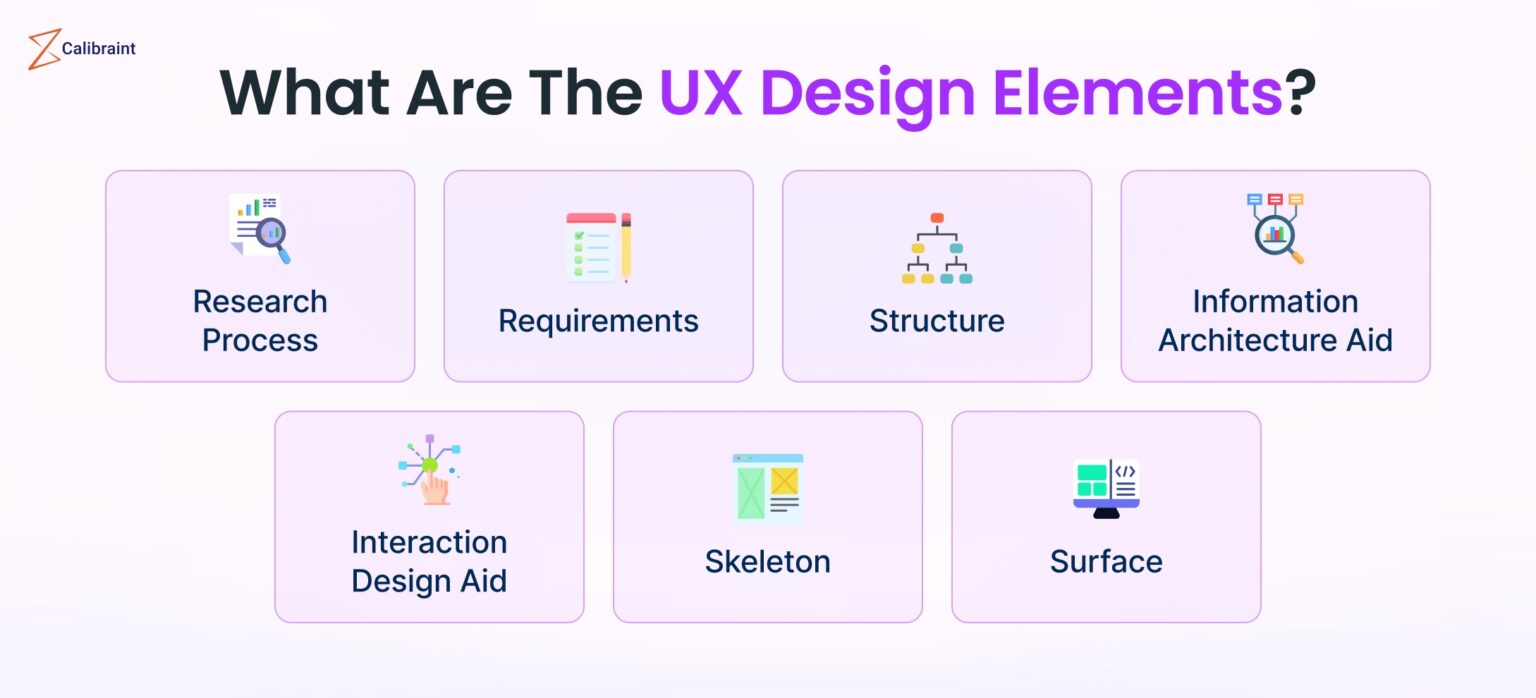 Calibraint

What Are The UX Design Elements?

Research Process

Requirements

Structure

Information Architecture Aid

Interaction Design Aid

Skeleton

Surface